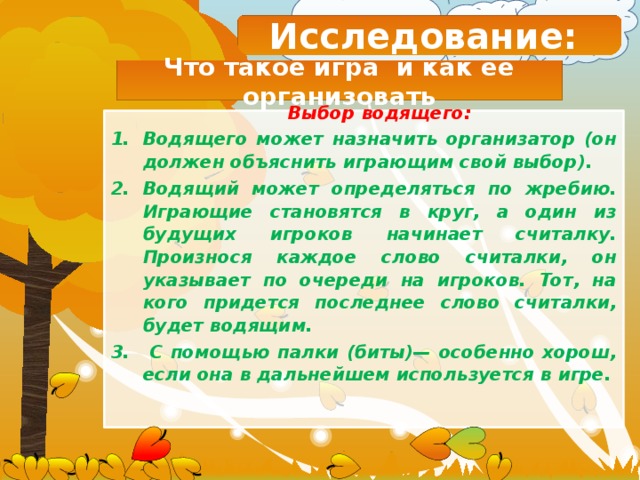 Исследование:

Что такое игра и как ее организовать

Выбор водящего:

1. Водящего может назначить организатор (он должен объяснить играющим свой выбор).
2. Водящий может определяться по жребию. Играющие становятся в круг, а один из будущих игроков начинает считалку. Произнося каждое слово считалки, он указывает по очереди на игроков. Тот, на кого придется последнее слово считалки, будет водящим.
3. С помощью палки (биты)— особенно хорош, если она в дальнейшем используется в игре.